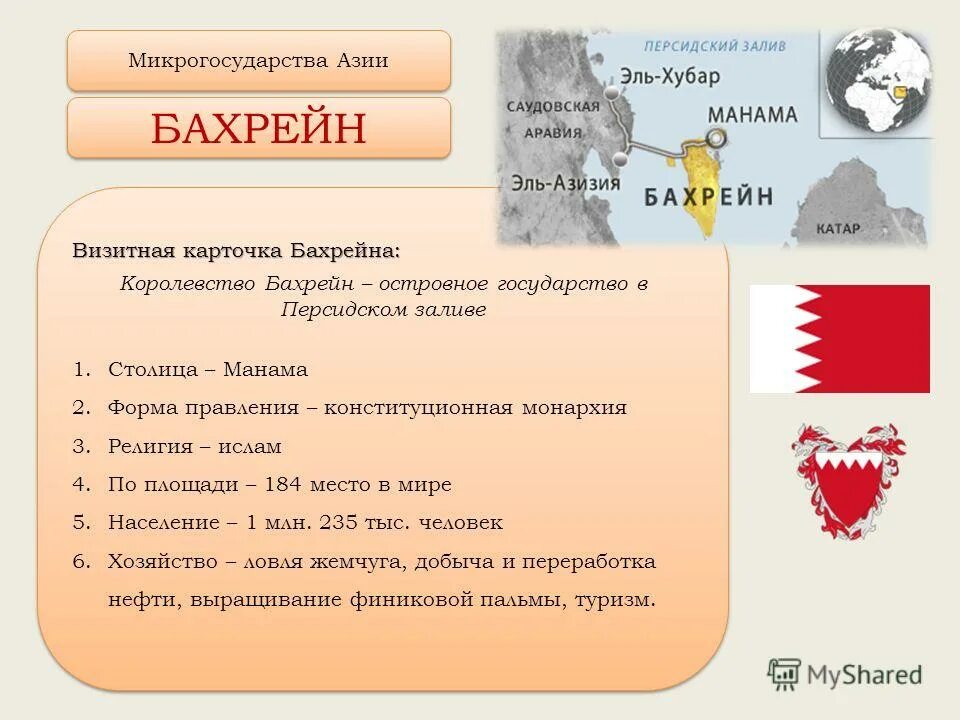 Микрогосударства Азии

БАХРЕЙН

ПЕРСИДСКИЙ ЗАЛИВ

Эль-Хубар

САУДОВСКАЯ АРАВИЯ

МАНАМА

Эль-Азизия

БАХРЕЙН

КАТАР

Визитная карточка Бахрейна:

Королевство Бахрейн – островное государство в Персидском заливе

1. Столица – Манама
2. Форма правления – конституционная монархия
3. Религия – ислам
4. По площади – 184 место в мире
5. Население – 1 млн. 235 тыс. человек
6. Хозяйство – ловля жемчуга, добыча и переработка нефти, выращивание финиковой пальмы, туризм.

MyShared